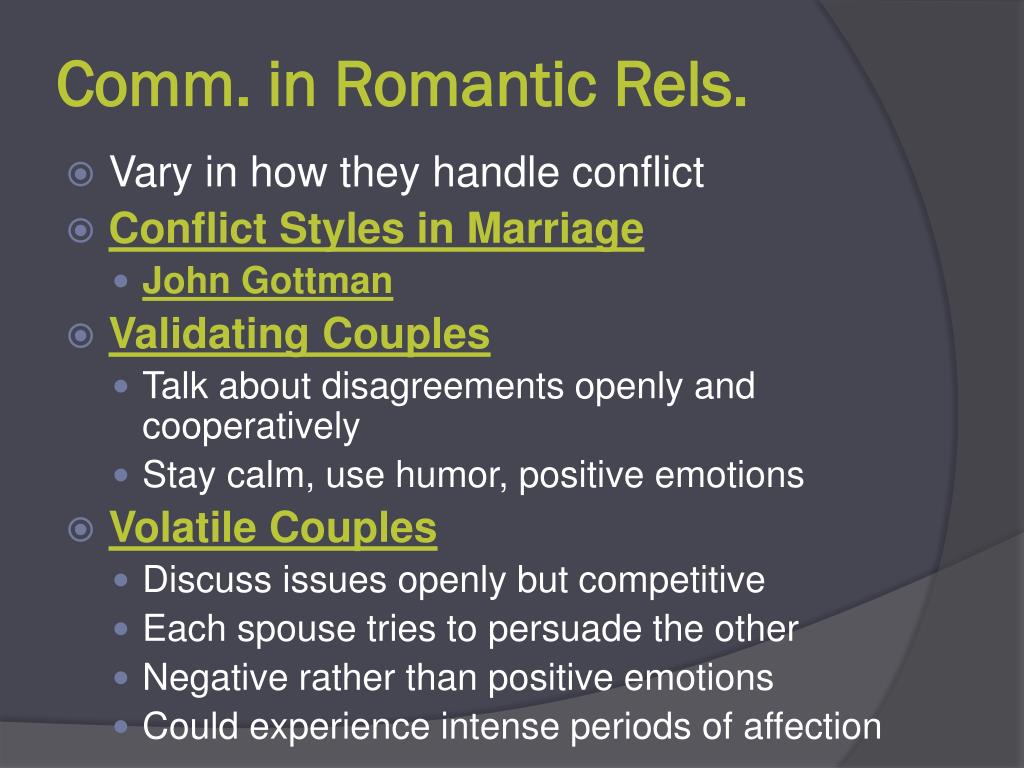 Comm. in Romantic Rels.

Vary in how they handle conflict

Conflict Styles in Marriage

John Gottman

Validating Couples

Talk about disagreements openly and cooperatively

Stay calm, use humor, positive emotions

Volatile Couples

Discuss issues openly but competitive

Each spouse tries to persuade the other

Negative rather than positive emotions

Could experience intense periods of affection